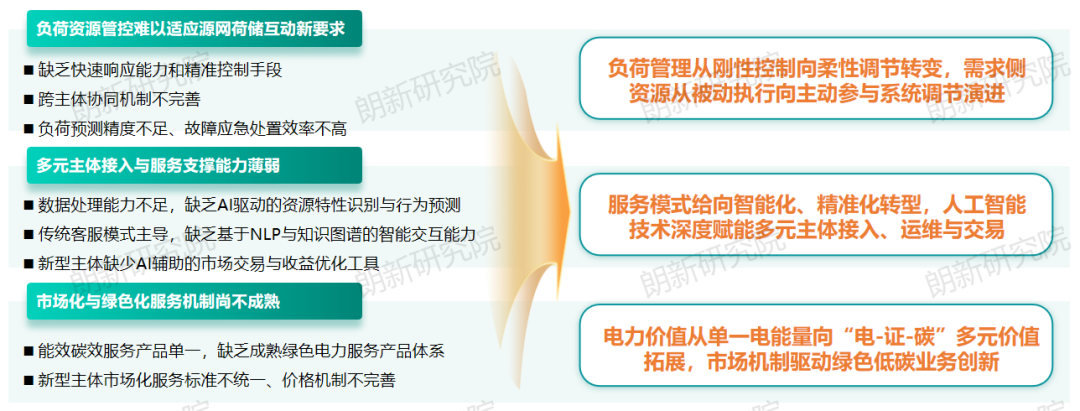 负荷资源管控难以适应源网荷储互动新要求

■ 缺乏快速响应能力和精准控制手段
■ 跨主体协同机制不完善
■ 负荷预测精度不足、故障应急处置效率不高

多元主体接入与服务支撑能力薄弱

■ 数据处理能力不足，缺乏AI驱动的资源特性识别与行为预测
■ 传统客服模式主导，缺乏基于NLP与知识图谱的智能交互能力
■ 新型主体缺少AI辅助的市场交易与收益优化工具

市场化与绿色化服务机制尚不成熟

■ 能效碳效服务产品单一，缺乏成熟绿色电力服务产品体系
■ 新型主体市场化服务标准不统一、价格机制不完善

负荷管理从刚性控制向柔性调节转变，需求侧资源从被动执行向主动参与系统调节演进

服务模式给向智能化、精准化转型，人工智能技术深度赋能多元主体接入、运维与交易

电力价值从单一电能量向“电-证-碳”多元价值拓展，市场机制驱动绿色低碳业务创新

朗新研究院
朗新研究院
朗新研究院
朗新研究院
朗新研究院